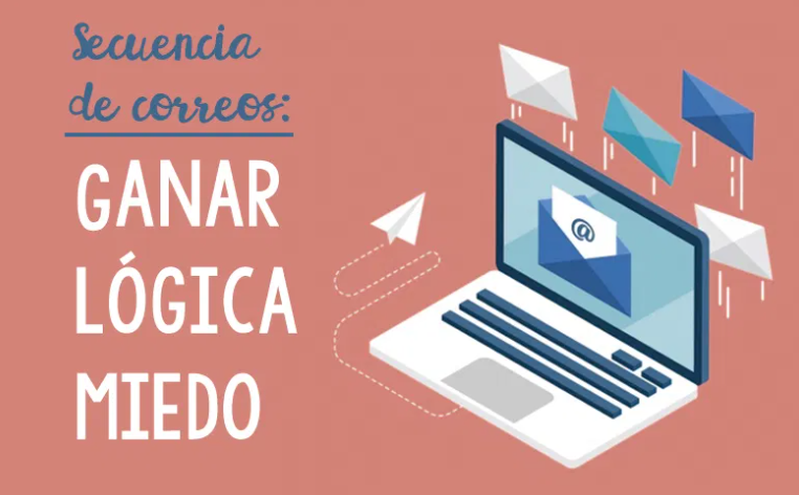 Secuencia de correos:

GANAR
LÓGICA
MIEDO

@